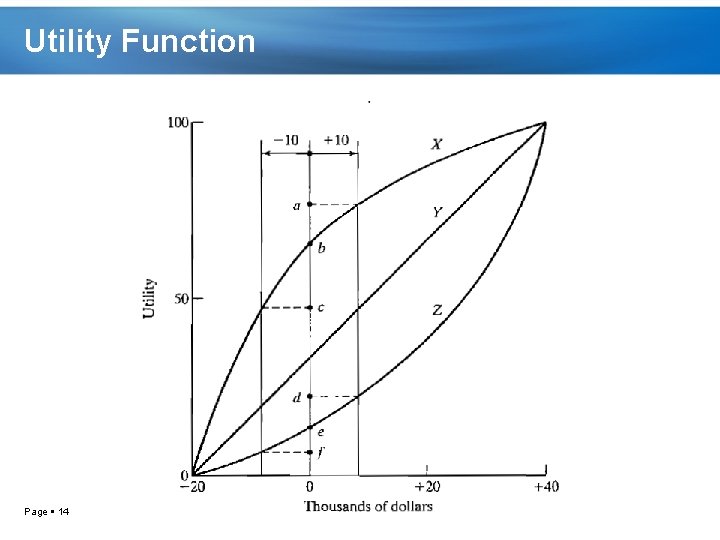 Utility Function

100
50
0
Utility
−10
+10
X
Y
Z
a
b
c
d
e
f
−20
0
+20
+40
Thousands of dollars

Page ▪ 14